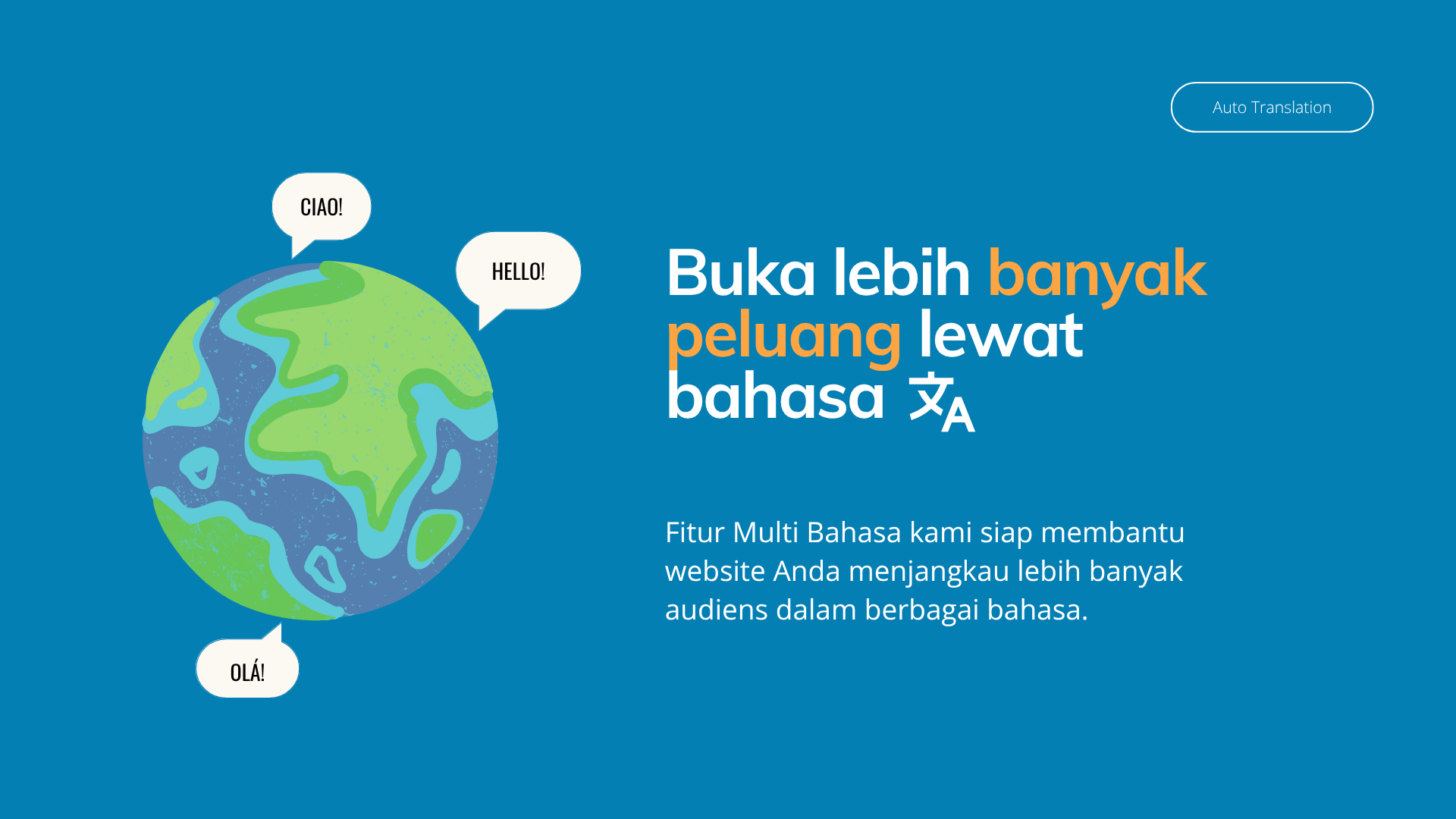 Auto Translation

CIAO!

HELLO!

OLÁ!

Buka lebih banyak peluang lewat bahasa 文A

Fitur Multi Bahasa kami siap membantu website Anda menjangkau lebih banyak audiens dalam berbagai bahasa.